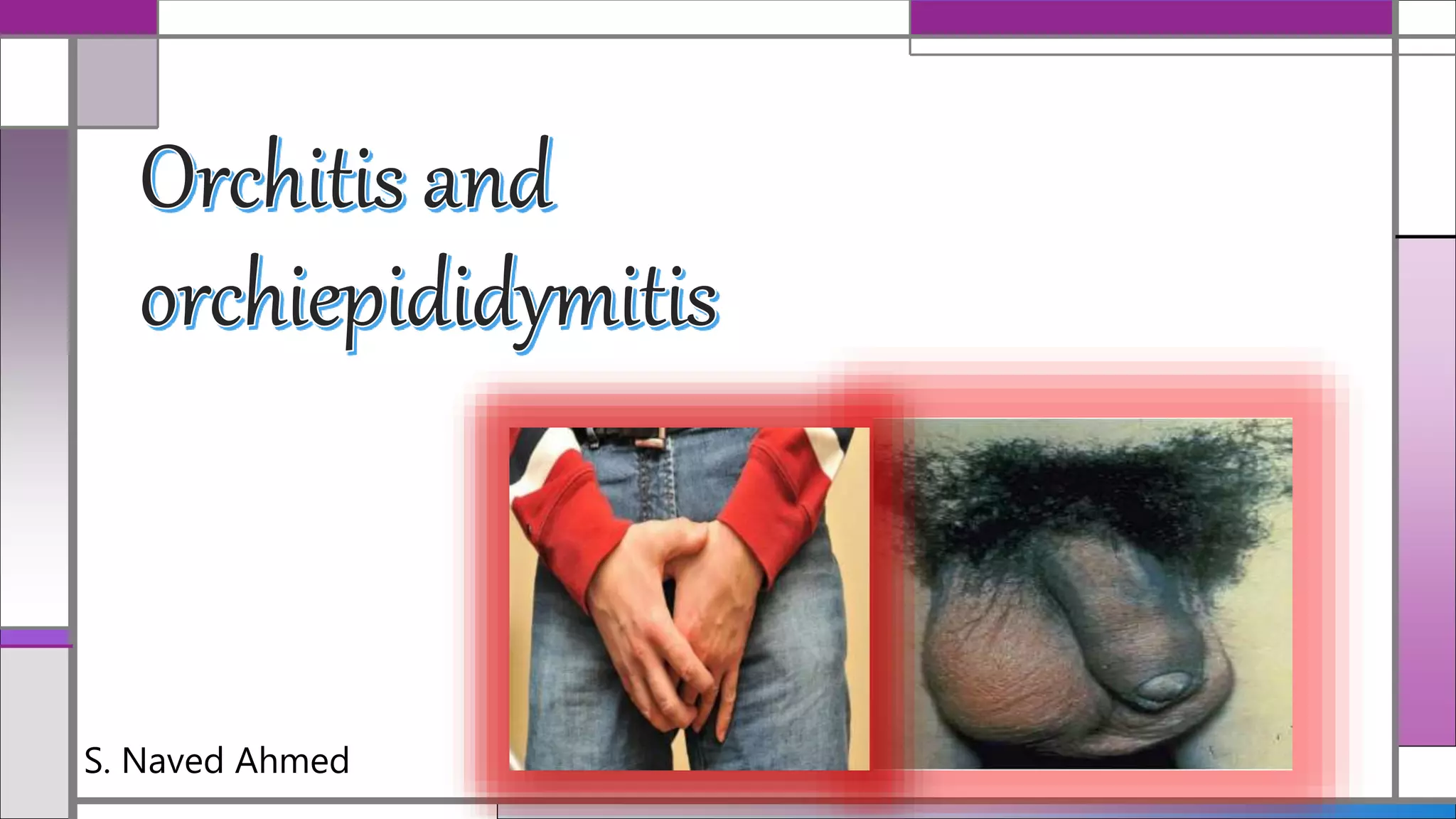 Orchitis and orchiepididymitis

S. Naved Ahmed